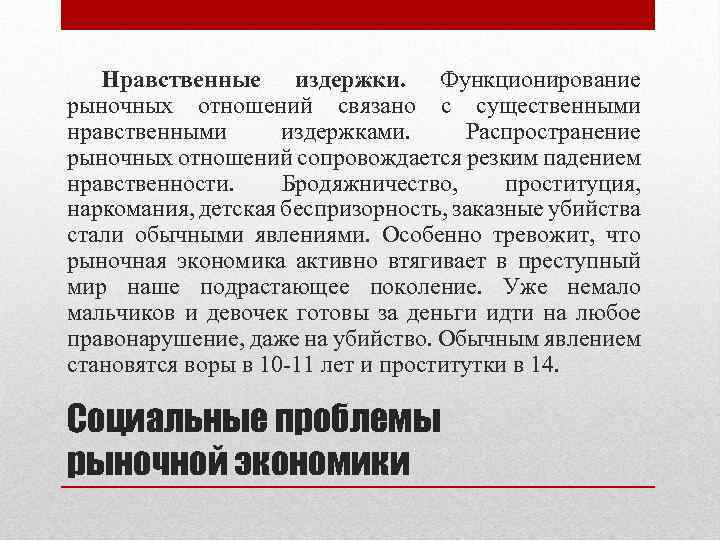 Нравственные издержки. Функционирование рыночных отношений связано с существенными нравственными издержками. Распространение рыночных отношений сопровождается резким падением нравственности. Бродяжничество, проституция, наркомания, детская беспризорность, заказные убийства стали обычными явлениями. Особенно тревожит, что рыночная экономика активно втягивает в преступный мир наше подрастающее поколение. Уже немало мальчиков и девочек готовы за деньги идти на любое правонарушение, даже на убийство. Обычным явлением становятся воры в 10-11 лет и проститутки в 14.

Социальные проблемы рыночной экономики